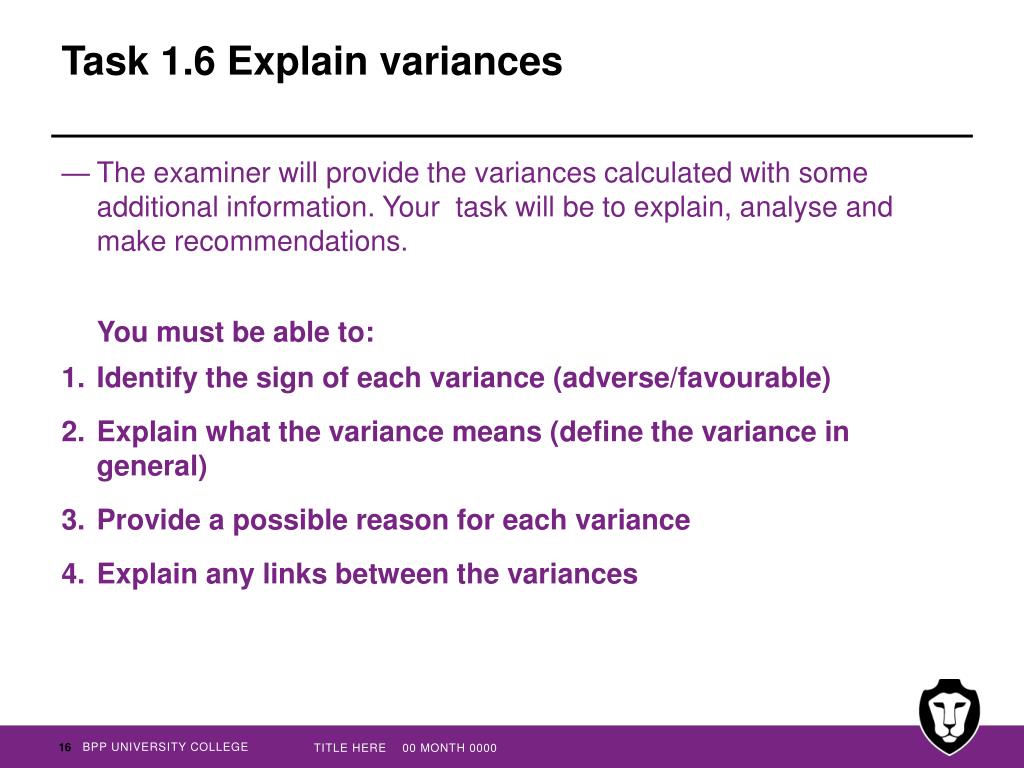 Task 1.6 Explain variances

— The examiner will provide the variances calculated with some additional information. Your task will be to explain, analyse and make recommendations.

You must be able to:

1. Identify the sign of each variance (adverse/favourable)
2. Explain what the variance means (define the variance in general)
3. Provide a possible reason for each variance
4. Explain any links between the variances

16 BPP UNIVERSITY COLLEGE TITLE HERE 00 MONTH 0000